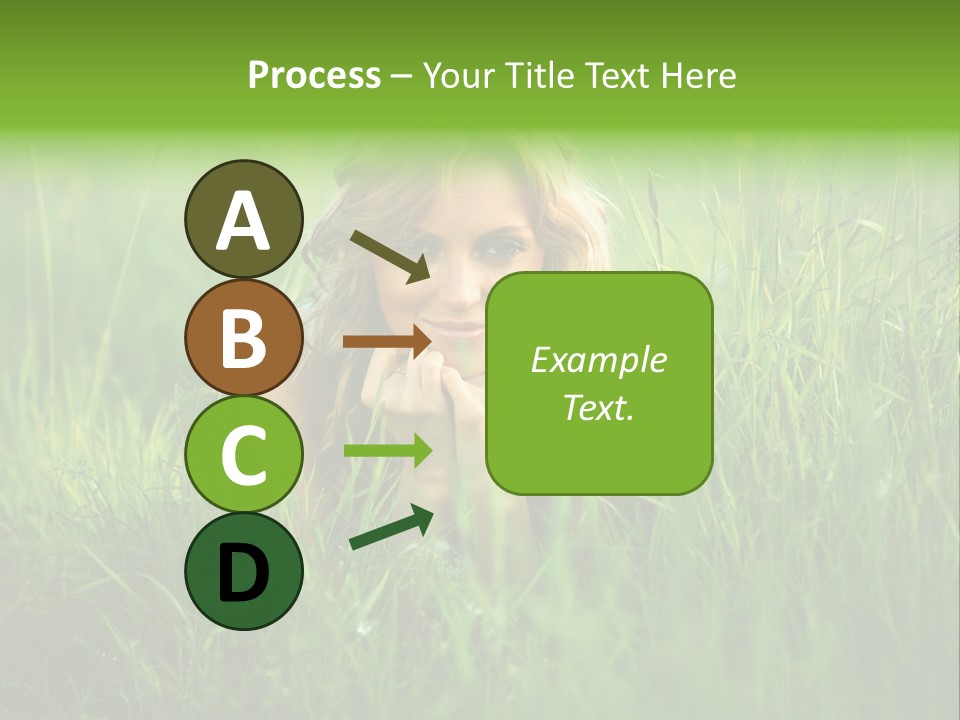 Process – Your Title Text Here

A

B

C

D

Example Text.